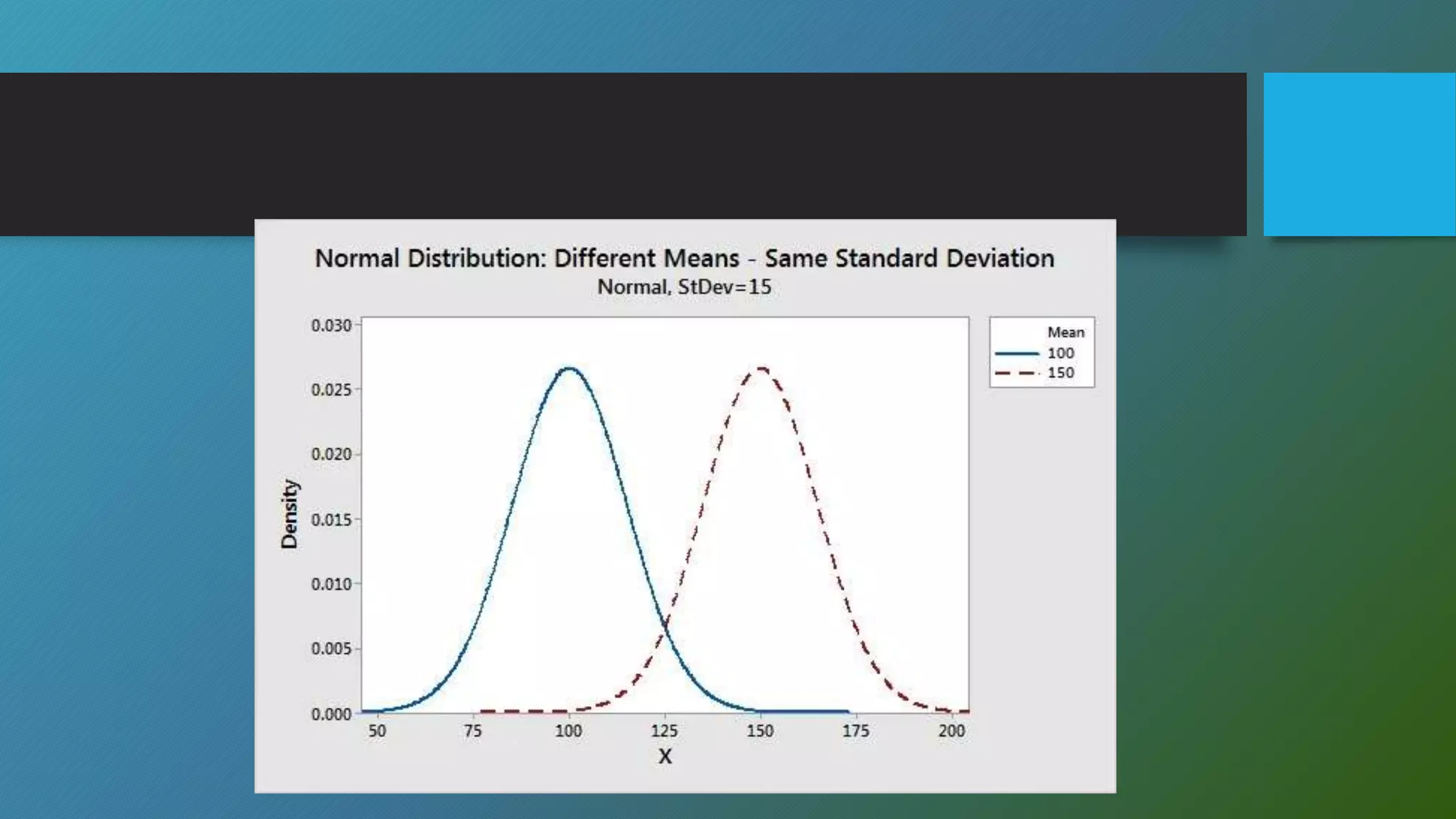 Normal Distribution: Different Means - Same Standard Deviation
Normal, StDev=15

Mean
100
150

Density

0.030
0.025
0.020
0.015
0.010
0.005
0.000

50
75
100
125
150
175
200

X